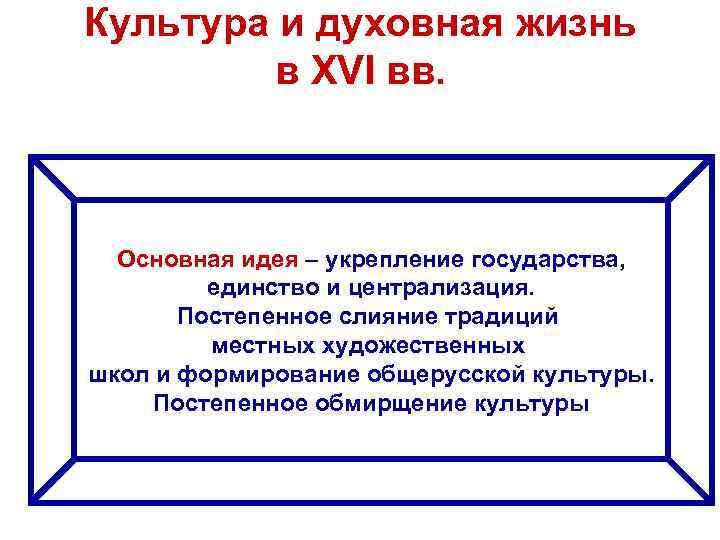 Культура и духовная жизнь в XVI вв.

Основная идея – укрепление государства, единство и централизация. Постепенное слияние традиций местных художественных школ и формирование общерусской культуры. Постепенное обмирщение культуры